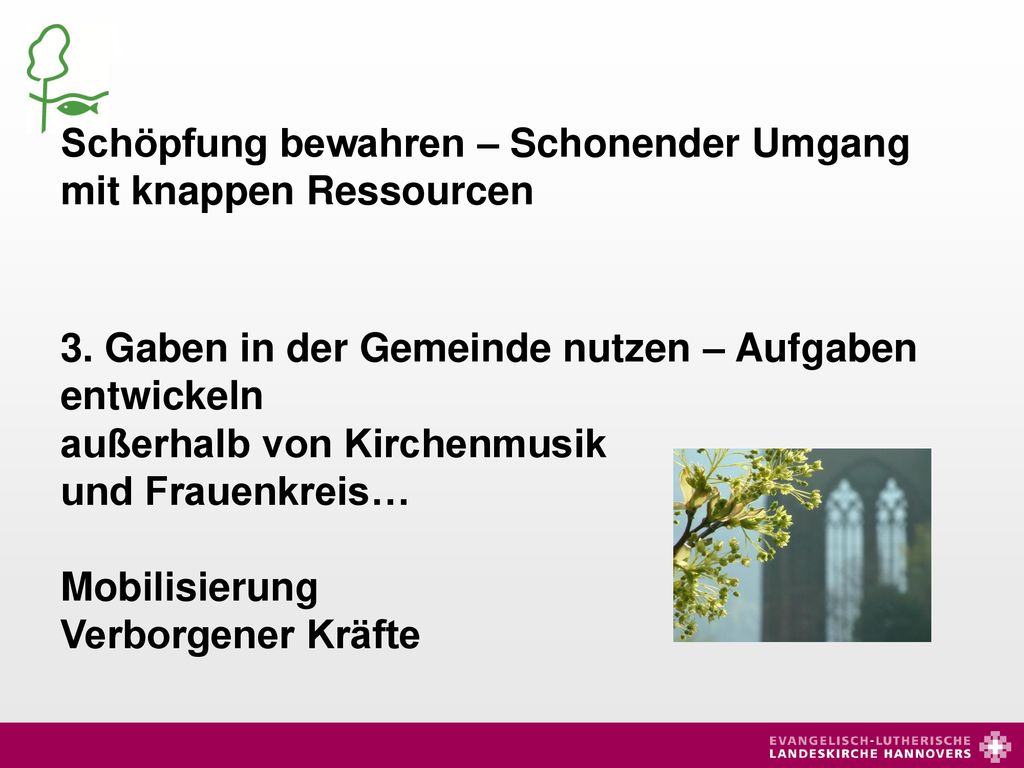 Schöpfung bewahren – Schonender Umgang mit knappen Ressourcen

3. Gaben in der Gemeinde nutzen – Aufgaben entwickeln
außerhalb von Kirchenmusik
und Frauenkreis…

Mobilisierung
Verborgener Kräfte

EVANGELISCH-LUTHERISCHE
LANDESKIRCHE HANNOVERS